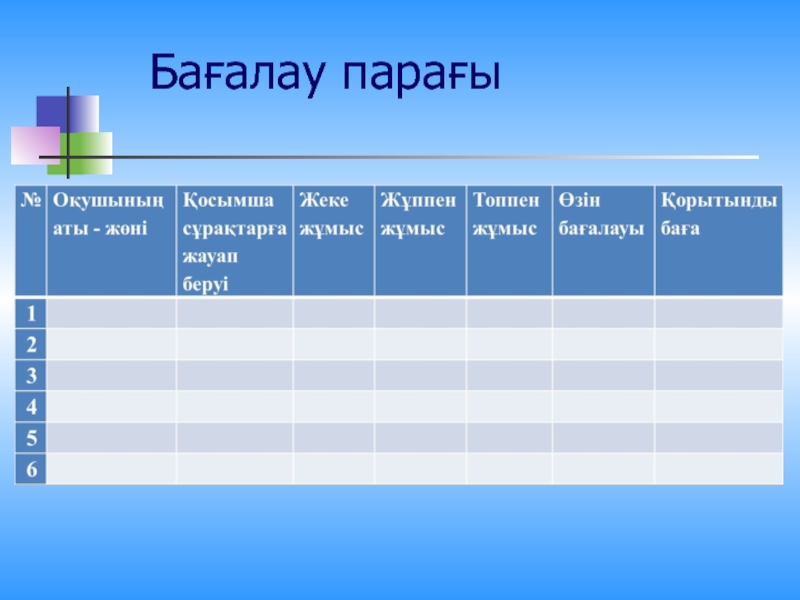 Бағалау парағы

| № | Оқушының аты - жөні | Қосымша сұрақтарға жауап беруі | Жеке жұмыс | Жұппен жұмыс | Топпен жұмыс | Өзін бағалауы | Қорытынды баға |
|---|---|---|---|---|---|---|---|
| 1 | | | | | | | |
| 2 | | | | | | | |
| 3 | | | | | | | |
| 4 | | | | | | | |
| 5 | | | | | | | |
| 6 | | | | | | | |